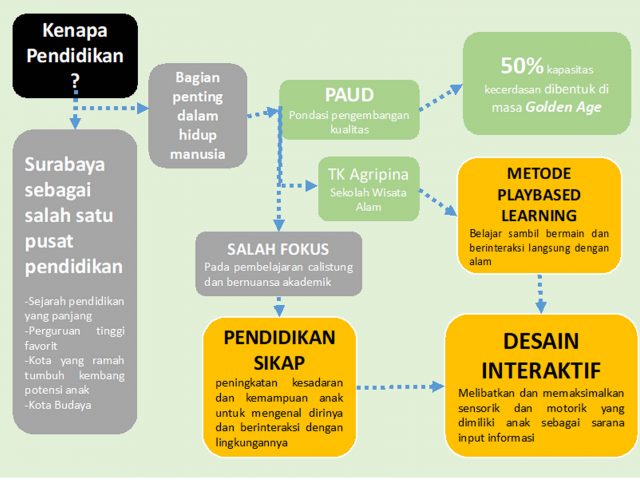 Kenapa Pendidikan ?

Surabaya sebagai salah satu pusat pendidikan

-Sejarah pendidikan yang panjang
-Perguruan tinggi favorit
-Kota yang ramah tumbuh kembang potensi anak
-Kota Budaya

Bagian penting dalam hidup manusia

PAUD
Pondasi pengembangan kualitas

50% kapasitas kecerdasan dibentuk di masa Golden Age

TK Agripina
Sekolah Wisata Alam

METODE PLAYBASED LEARNING
Belajar sambil bermain dan berinteraksi langsung dengan alam

SALAH FOKUS
Pada pembelajaran calistung dan bernuansa akademik

PENDIDIKAN SIKAP
peningkatan kesadaran dan kemampuan anak untuk mengenal dirinya dan berinteraksi dengan lingkungannya

DESAIN INTERAKTIF
Melibatkan dan memaksimalkan sensorik dan motorik yang dimiliki anak sebagai sarana input informasi